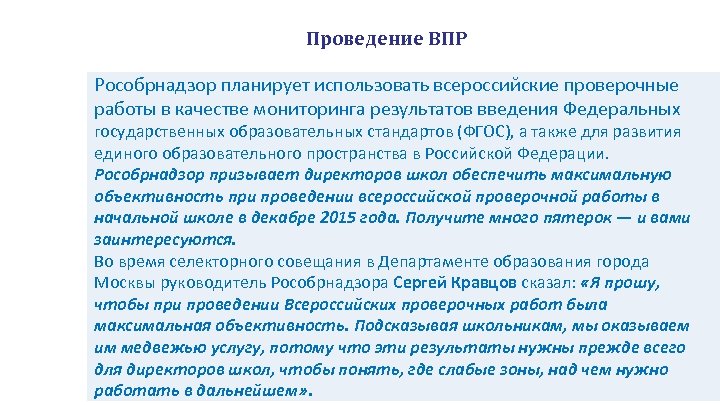 Проведение ВПР

Рособрнадзор планирует использовать всероссийские проверочные работы в качестве мониторинга результатов введения Федеральных государственных образовательных стандартов (ФГОС), а также для развития единого образовательного пространства в Российской Федерации.
Рособрнадзор призывает директоров школ обеспечить максимальную объективность при проведении всероссийской проверочной работы в начальной школе в декабре 2015 года. Получите много пятерок — и вами заинтересуются.
Во время селекторного совещания в Департаменте образования города Москвы руководитель Рособрнадзора Сергей Кравцов сказал: «Я прошу, чтобы при проведении Всероссийских проверочных работ была максимальная объективность. Подсказывая школьникам, мы оказываем им медвежью услугу, потому что эти результаты нужны прежде всего для директоров школ, чтобы понять, где слабые зоны, над чем нужно работать в дальнейшем».